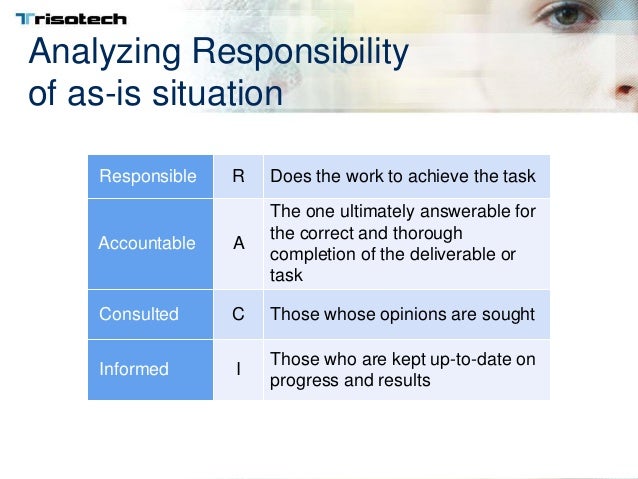 Trisotech

Analyzing Responsibility of as-is situation

| Responsible | R | Does the work to achieve the task |
|---|---|---|
| Accountable | A | The one ultimately answerable for the correct and thorough completion of the deliverable or task |
| Consulted | C | Those whose opinions are sought |
| Informed | I | Those who are kept up-to-date on progress and results |